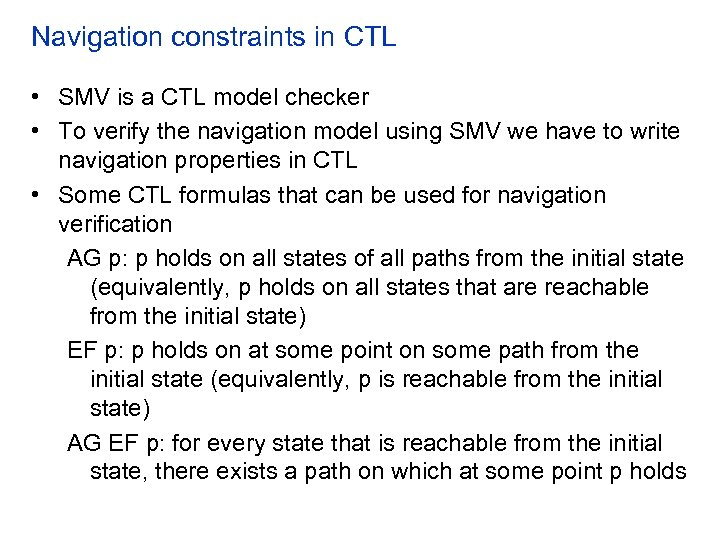 Navigation constraints in CTL

• SMV is a CTL model checker
• To verify the navigation model using SMV we have to write navigation properties in CTL
• Some CTL formulas that can be used for navigation verification

AG p: p holds on all states of all paths from the initial state (equivalently, p holds on all states that are reachable from the initial state)

EF p: p holds on at some point on some path from the initial state (equivalently, p is reachable from the initial state)

AG EF p: for every state that is reachable from the initial state, there exists a path on which at some point p holds